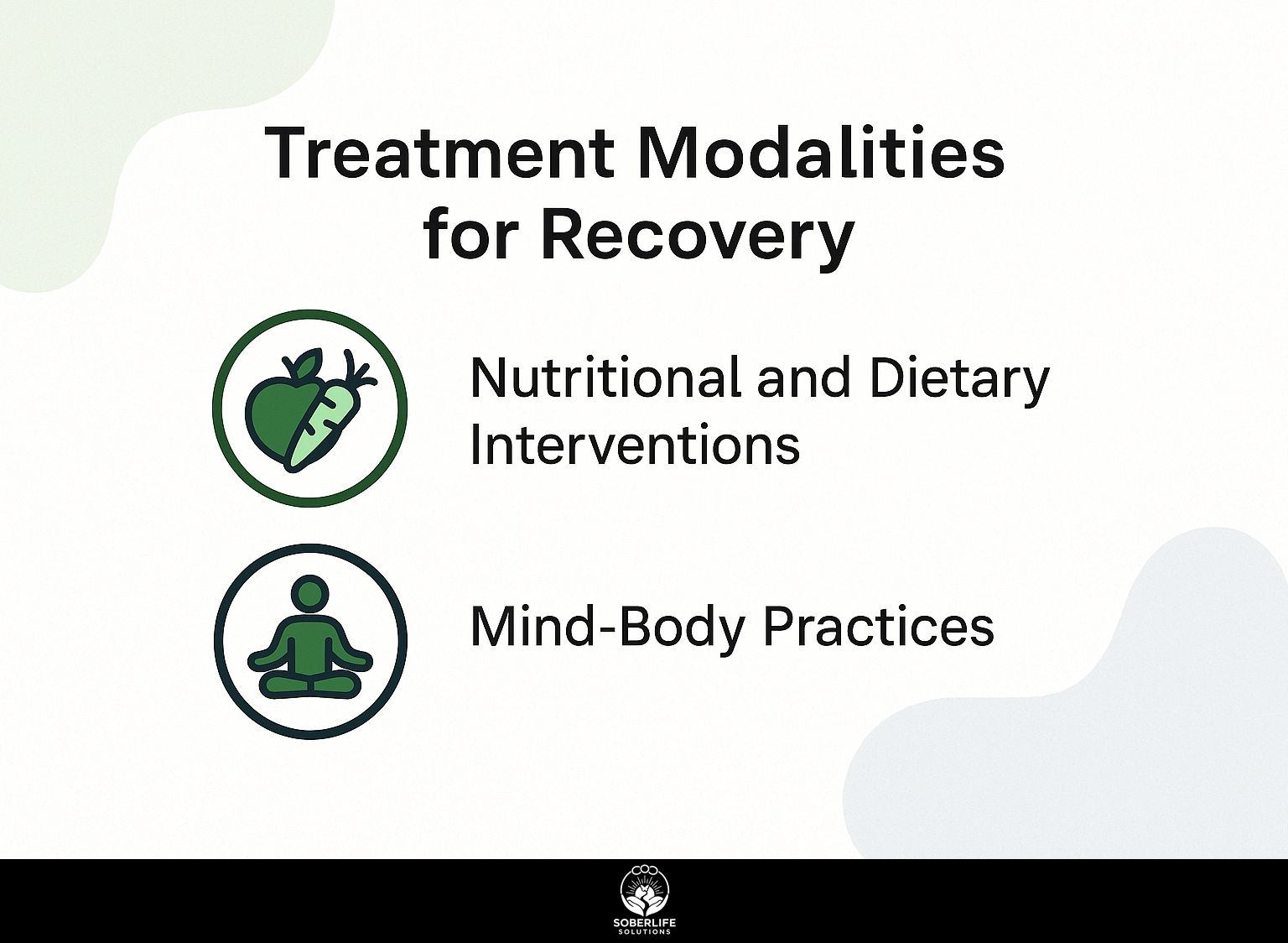 Treatment Modalities for Recovery

Nutritional and Dietary Interventions

Mind-Body Practices

SOBERLIFE
SOLUTIONS